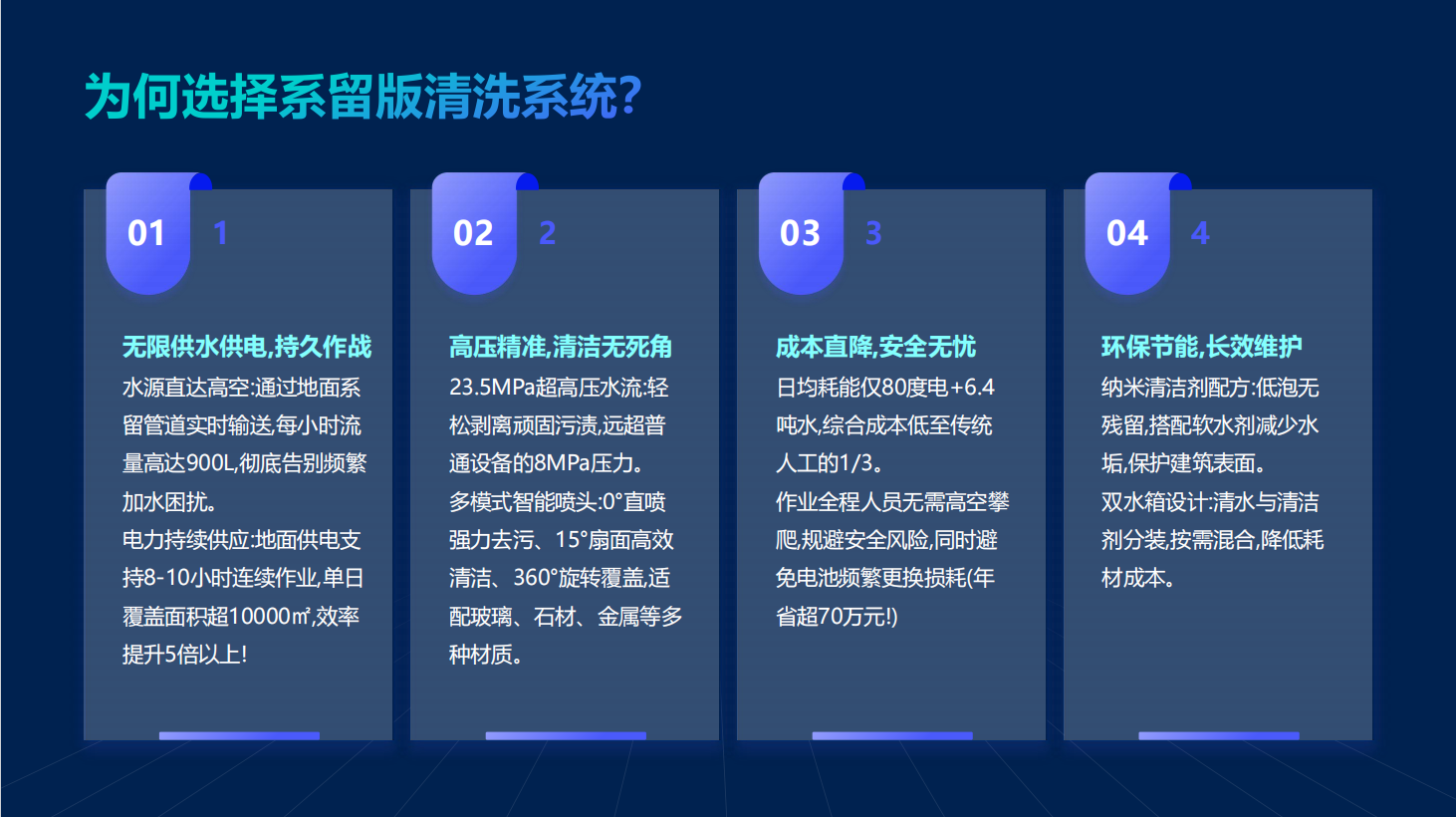 为何选择系留版清洗系统?

01 1

无限供水供电,持久作战

水源直达高空:通过地面系留管道实时输送,每小时流量高达900L,彻底告别频繁加水困扰。

电力持续供应:地面供电支持8-10小时连续作业,单日覆盖面积超10000㎡,效率提升5倍以上!

02 2

高压精准,清洁无死角

23.5MPa超高压水流:轻松剥离顽固污渍,远超普通设备的8MPa压力。

多模式智能喷头:0°直喷强力去污、15°扇面高效清洁、360°旋转覆盖,适配玻璃、石材、金属等多种材质。

03 3

成本直降,安全无忧

日均耗能仅80度电+6.4吨水,综合成本低至传统人工的1/3。

作业全程人员无需高空攀爬,规避安全风险,同时避免电池频繁更换损耗(年省超70万元!)

04 4

环保节能,长效维护

纳米清洁剂配方:低泡无残留,搭配软水剂减少水垢,保护建筑表面。

双水箱设计:清水与清洁剂分装,按需混合,降低耗材成本。